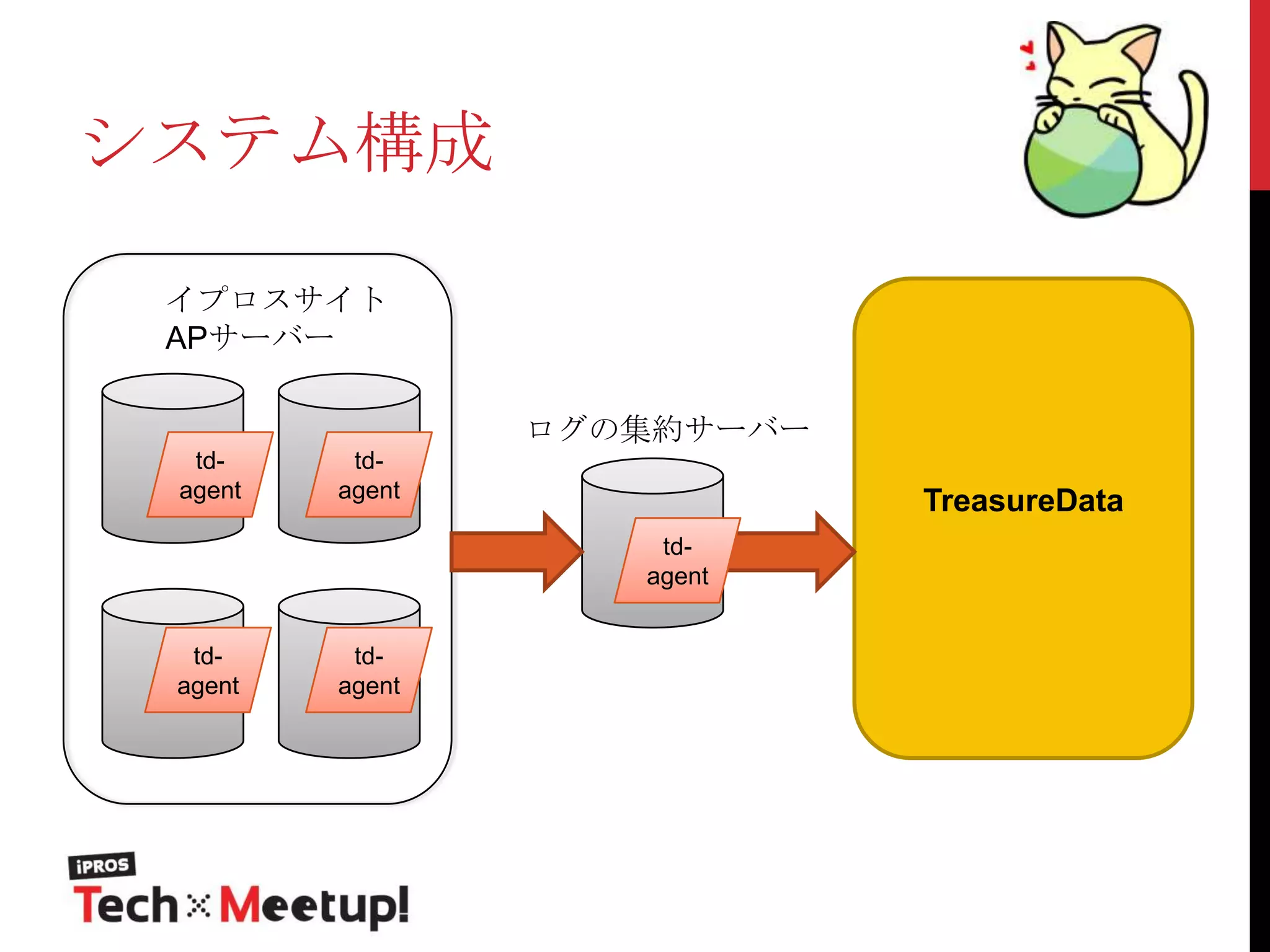 システム構成

イプロスサイト
APサーバー

td-agent

td-agent

td-agent

td-agent

ログの集約サーバー

td-agent

TreasureData

iPROS
Tech × Meetup!